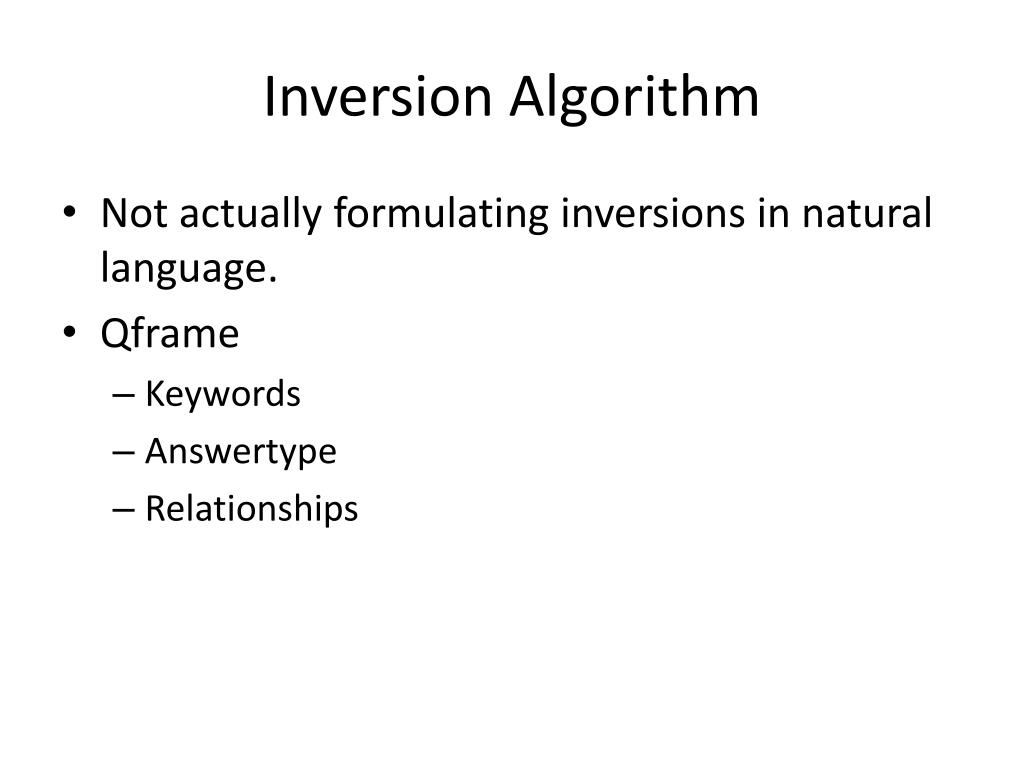 Inversion Algorithm

• Not actually formulating inversions in natural language.
• Qframe
– Keywords
– Answertype
– Relationships